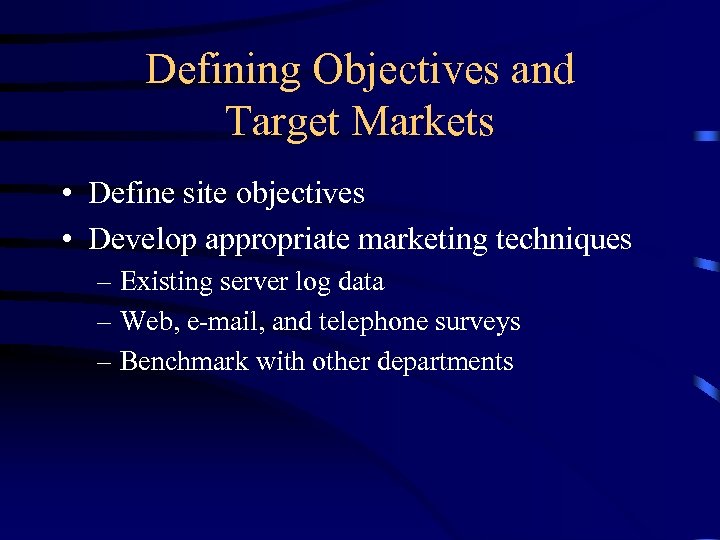 Defining Objectives and Target Markets

• Define site objectives
• Develop appropriate marketing techniques
– Existing server log data
– Web, e-mail, and telephone surveys
– Benchmark with other departments